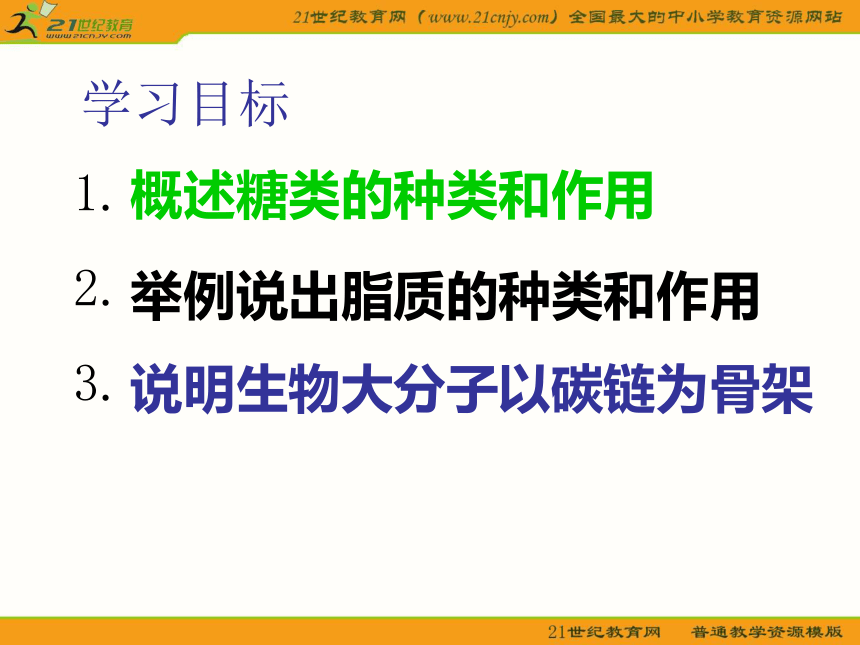 21世纪教育
www.21cnjy.com

21世纪教育网（www.21cnjy.com）全国最大的中小学教育资源网站

学习目标

1. 概述糖类的种类和作用

2. 举例说出脂质的种类和作用

3. 说明生物大分子以碳链为骨架

21世纪教育网 普通教学资源模版